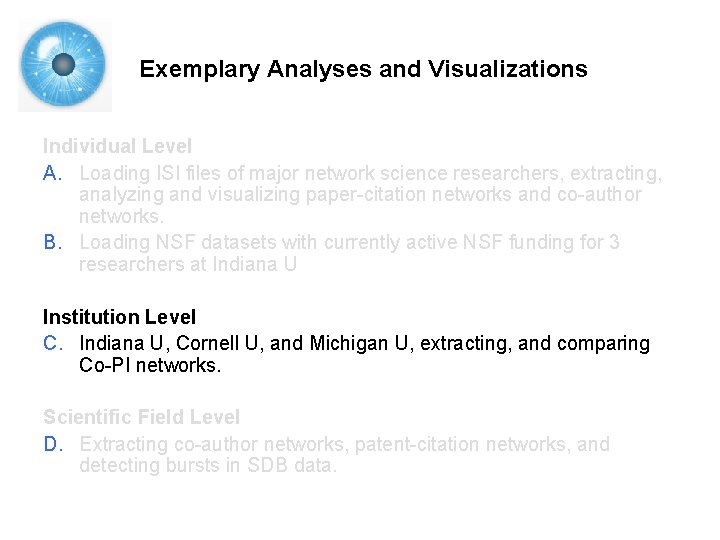 Exemplary Analyses and Visualizations

Individual Level

A. Loading ISI files of major network science researchers, extracting, analyzing and visualizing paper-citation networks and co-author networks.

B. Loading NSF datasets with currently active NSF funding for 3 researchers at Indiana U

Institution Level

C. Indiana U, Cornell U, and Michigan U, extracting, and comparing Co-PI networks.

Scientific Field Level

D. Extracting co-author networks, patent-citation networks, and detecting bursts in SDB data.